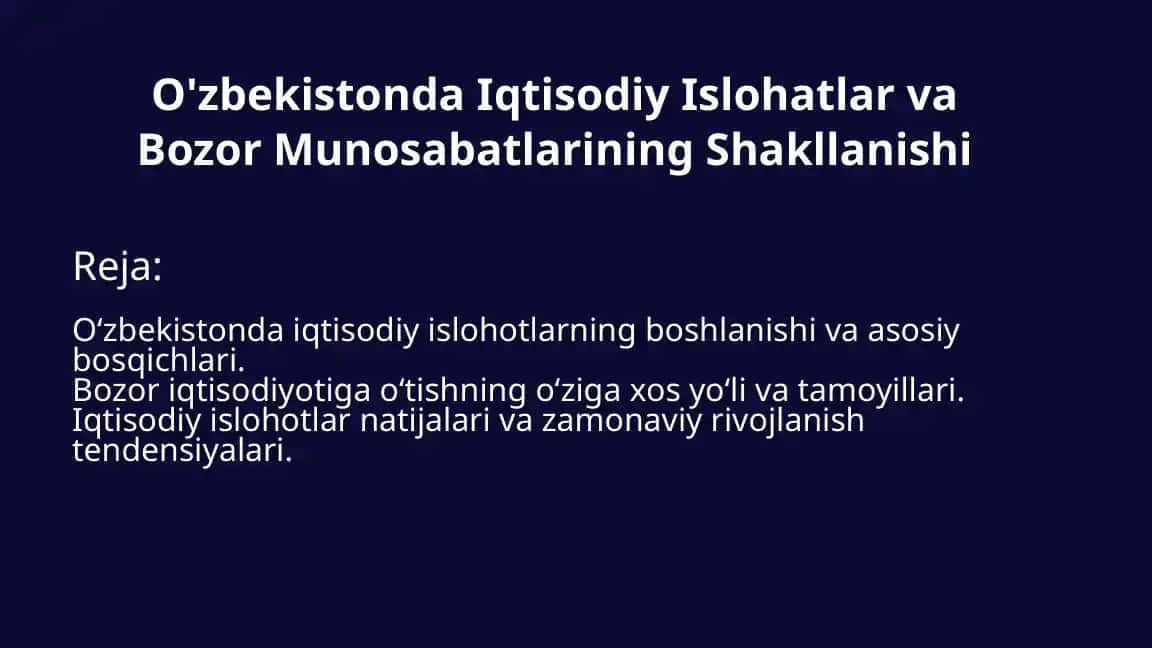 O'zbekistonda Iqtisodiy Islohatlar va Bozor Munosabatlarining Shakllanishi

Reja:

O‘zbekistonda iqtisodiy islohotlarning boshlanishi va asosiy bosqichlari.
Bozor iqtisodiyotiga o‘tishning o‘ziga xos yo‘li va tamoyillari.
Iqtisodiy islohotlar natijalari va zamonaviy rivojlanish tendensiyalari.